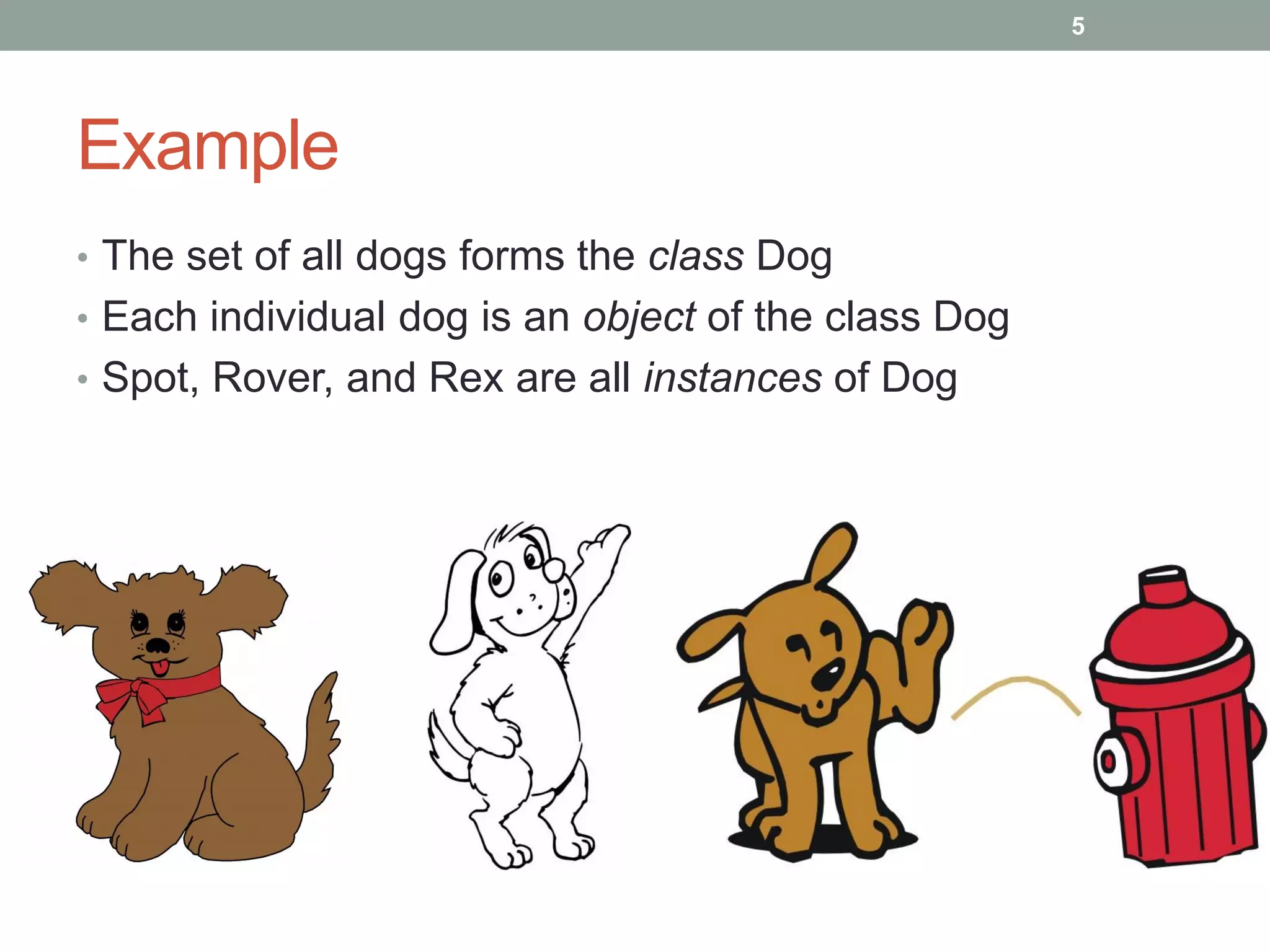 5

Example

• The set of all dogs forms the class Dog
• Each individual dog is an object of the class Dog
• Spot, Rover, and Rex are all instances of Dog